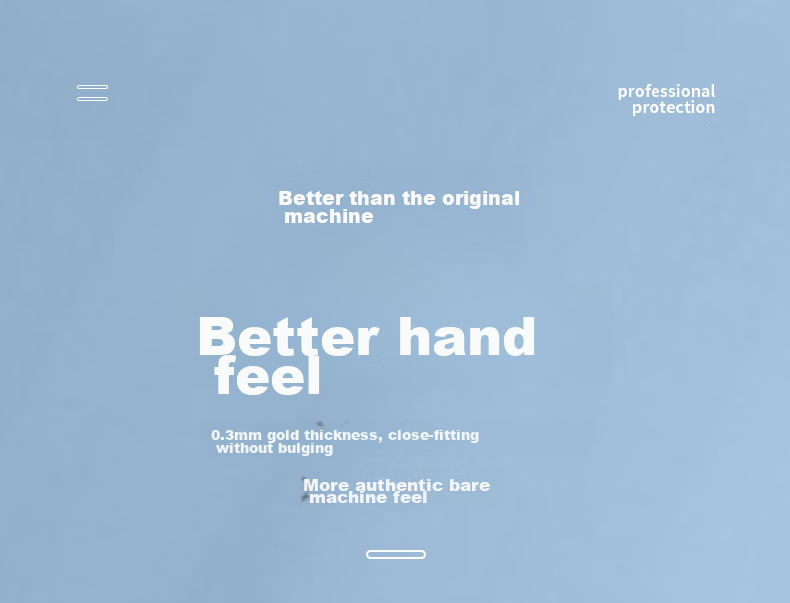 professional protection

Better than the original machine

Better hand feel

0.3mm gold thickness, close-fitting without bulging

More authentic bare machine feel